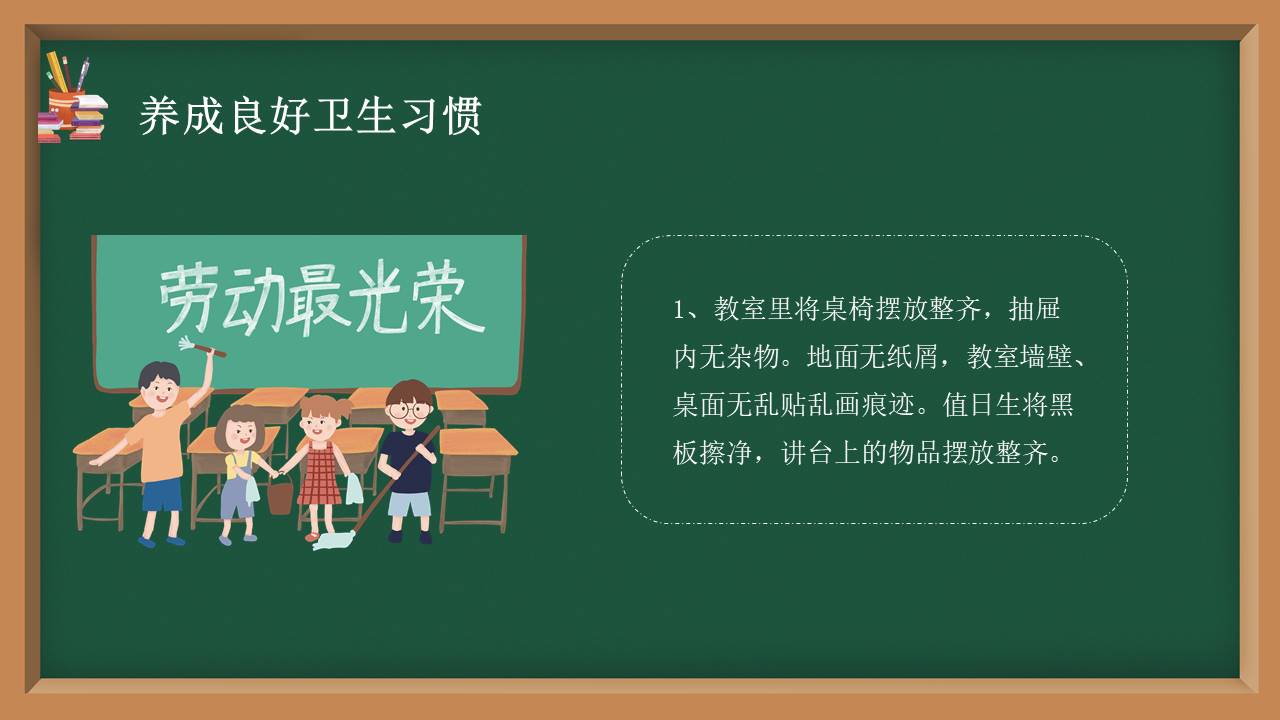 养成良好卫生习惯

劳动最光荣

1、教室里将桌椅摆放整齐，抽屉内无杂物。地面无纸屑，教室墙壁、桌面无乱贴乱画痕迹。值日生将黑板擦净，讲台上的物品摆放整齐。